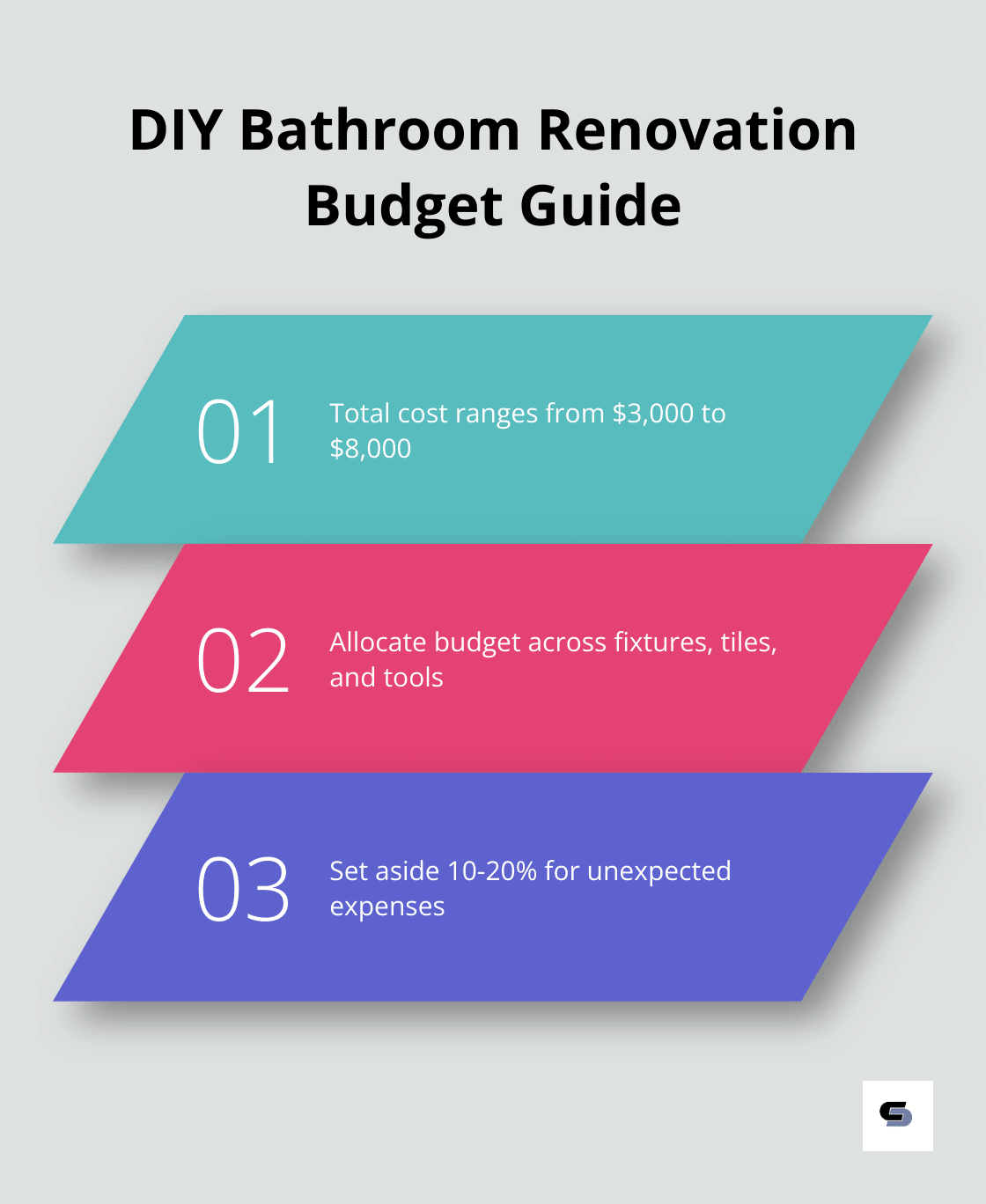 DIY Bathroom Renovation Budget Guide

01 Total cost ranges from \$3,000 to \$8,000

02 Allocate budget across fixtures, tiles, and tools

03 Set aside 10-20% for unexpected expenses